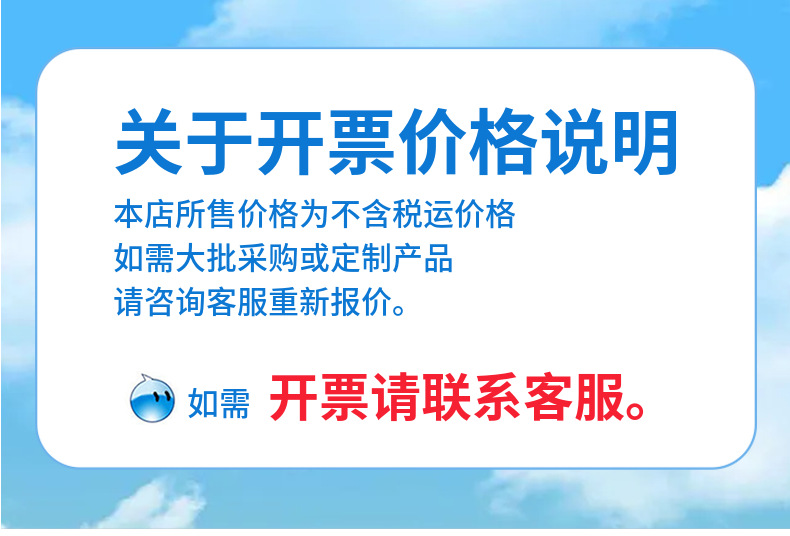 关于开票价格说明

本店所售价格为不含税运价格
如需大批采购或定制产品
请咨询客服重新报价。

如需 开票请联系客服。